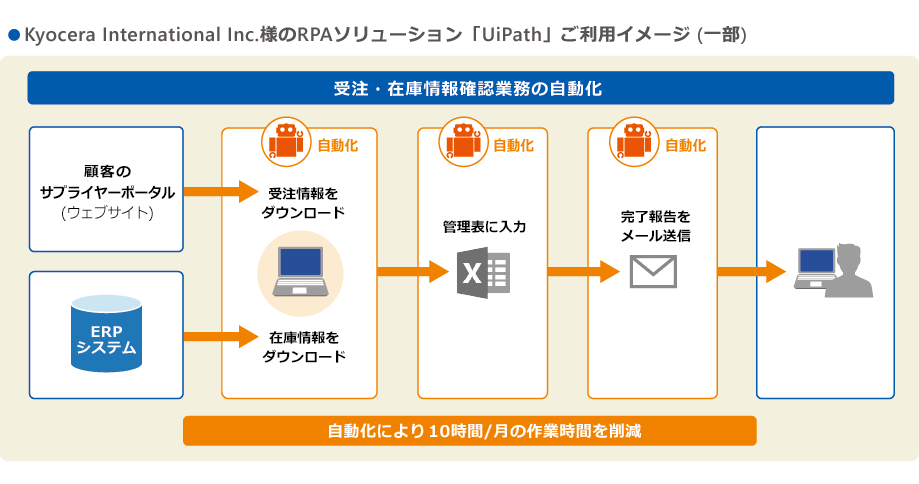 ● Kyocera International Inc.様のRPAソリューション「UiPath」ご利用イメージ (一部)

受注・在庫情報確認業務の自動化

顧客の
サプライヤーポータル
(ウェブサイト)

ERP
システム

自動化

受注情報を
ダウンロード

在庫情報を
ダウンロード

自動化

管理表に入力

X

自動化

完了報告を
メール送信

自動化により10時間/月の作業時間を削減